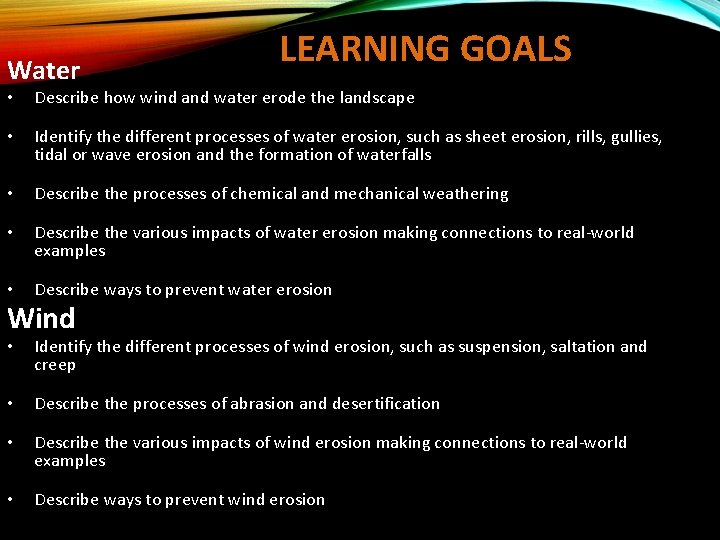 LEARNING GOALS

Water

• Describe how wind and water erode the landscape

• Identify the different processes of water erosion, such as sheet erosion, rills, gullies, tidal or wave erosion and the formation of waterfalls

• Describe the processes of chemical and mechanical weathering

• Describe the various impacts of water erosion making connections to real-world examples

• Describe ways to prevent water erosion

Wind

• Identify the different processes of wind erosion, such as suspension, saltation and creep

• Describe the processes of abrasion and desertification

• Describe the various impacts of wind erosion making connections to real-world examples

• Describe ways to prevent wind erosion